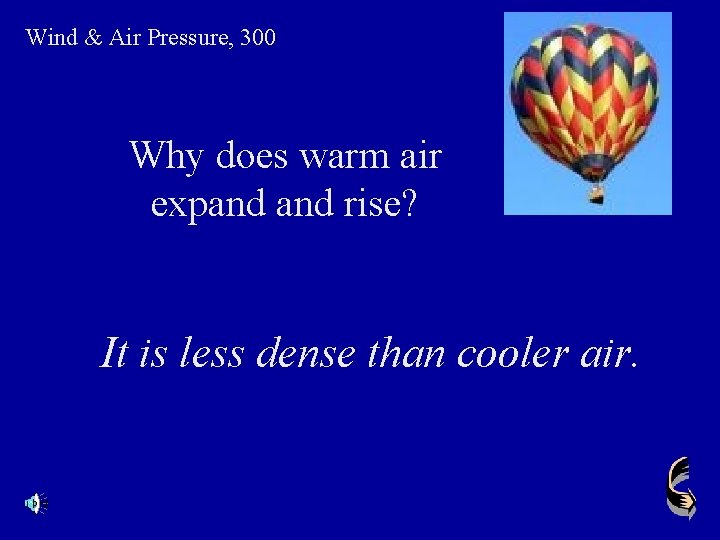 Wind & Air Pressure, 300

Why does warm air expand and rise?

It is less dense than cooler air.